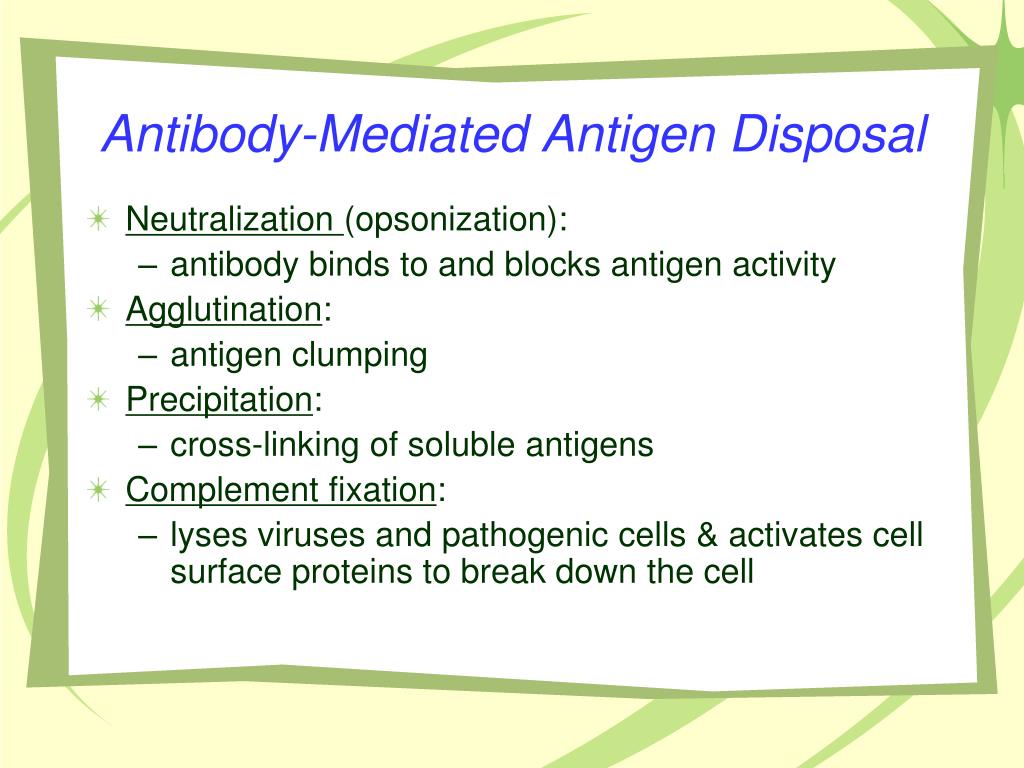 Antibody-Mediated Antigen Disposal

Neutralization (opsonization):
– antibody binds to and blocks antigen activity

Agglutination:
– antigen clumping

Precipitation:
– cross-linking of soluble antigens

Complement fixation:
– lyses viruses and pathogenic cells & activates cell surface proteins to break down the cell